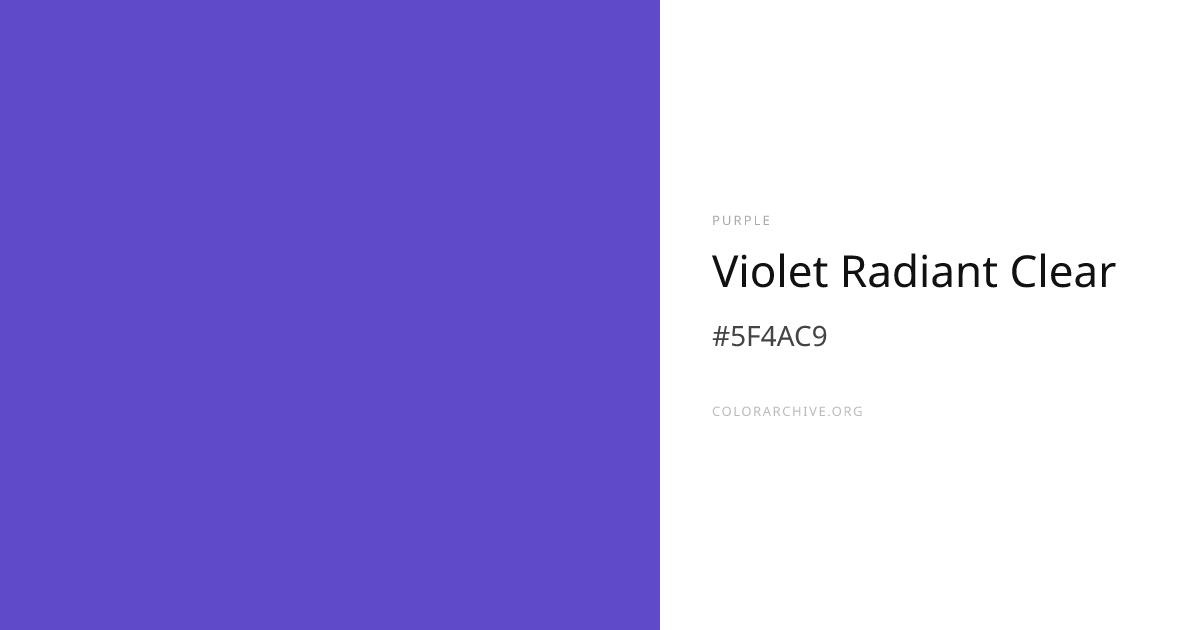 PURPLE

Violet Radiant Clear

#5F4AC9

COLORARCHIVE.ORG